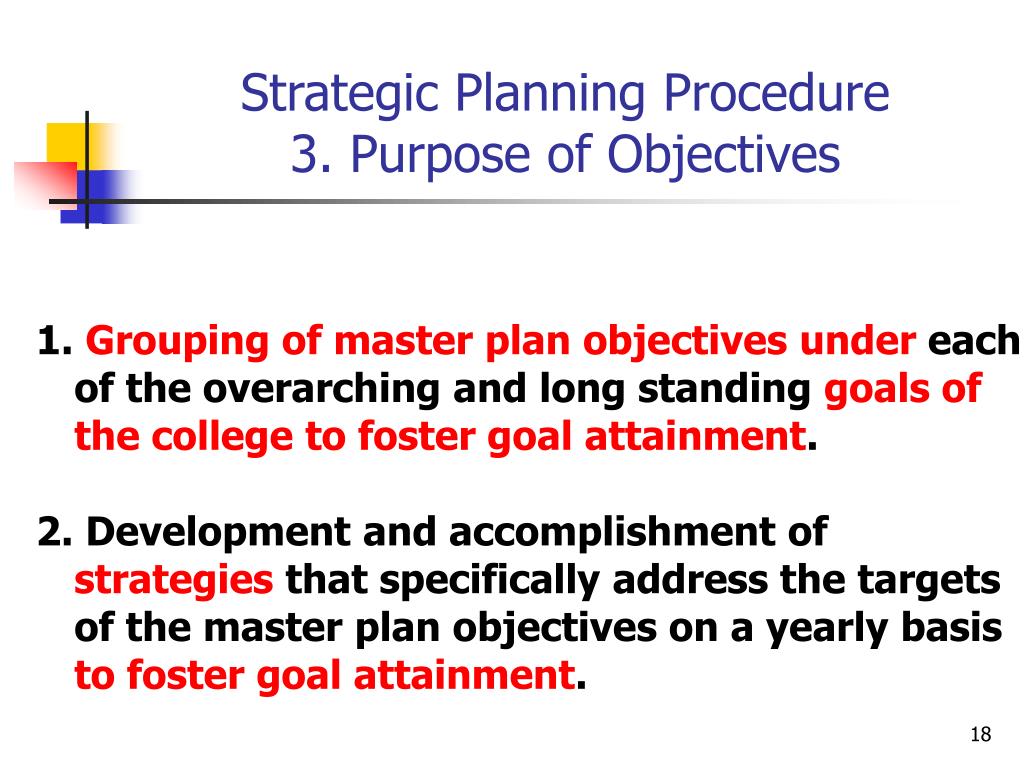 Strategic Planning Procedure
3. Purpose of Objectives

1. Grouping of master plan objectives under each of the overarching and long standing goals of the college to foster goal attainment.

2. Development and accomplishment of strategies that specifically address the targets of the master plan objectives on a yearly basis to foster goal attainment.

18